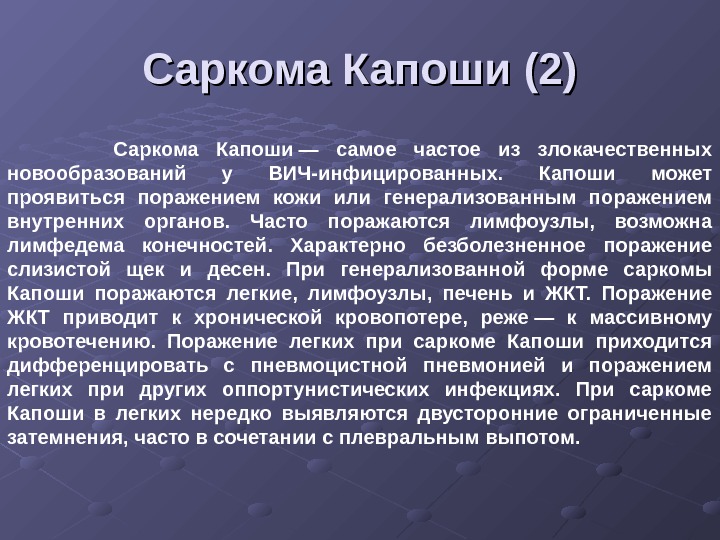 Саркома Капоши (2)

Саркома Капоши — самое частое из злокачественных новообразований у ВИЧ-инфицированных. Капоши может проявиться поражением кожи или генерализованным поражением внутренних органов. Часто поражаются лимфоузлы, возможна лимфедема конечностей. Характерно безболезненное поражение слизистой щек и десен. При генерализованной форме саркомы Капоши поражаются легкие, лимфоузлы, печень и ЖКТ. Поражение ЖКТ приводит к хронической кровопотере, реже — к массивному кровотечению. Поражение легких при саркоме Капоши приходится дифференцировать с пневмоцистной пневмонией и поражением легких при других оппортунистических инфекциях. При саркоме Капоши в легких нередко выявляются двусторонние ограниченные затемнения, часто в сочетании с плевральным выпотом.